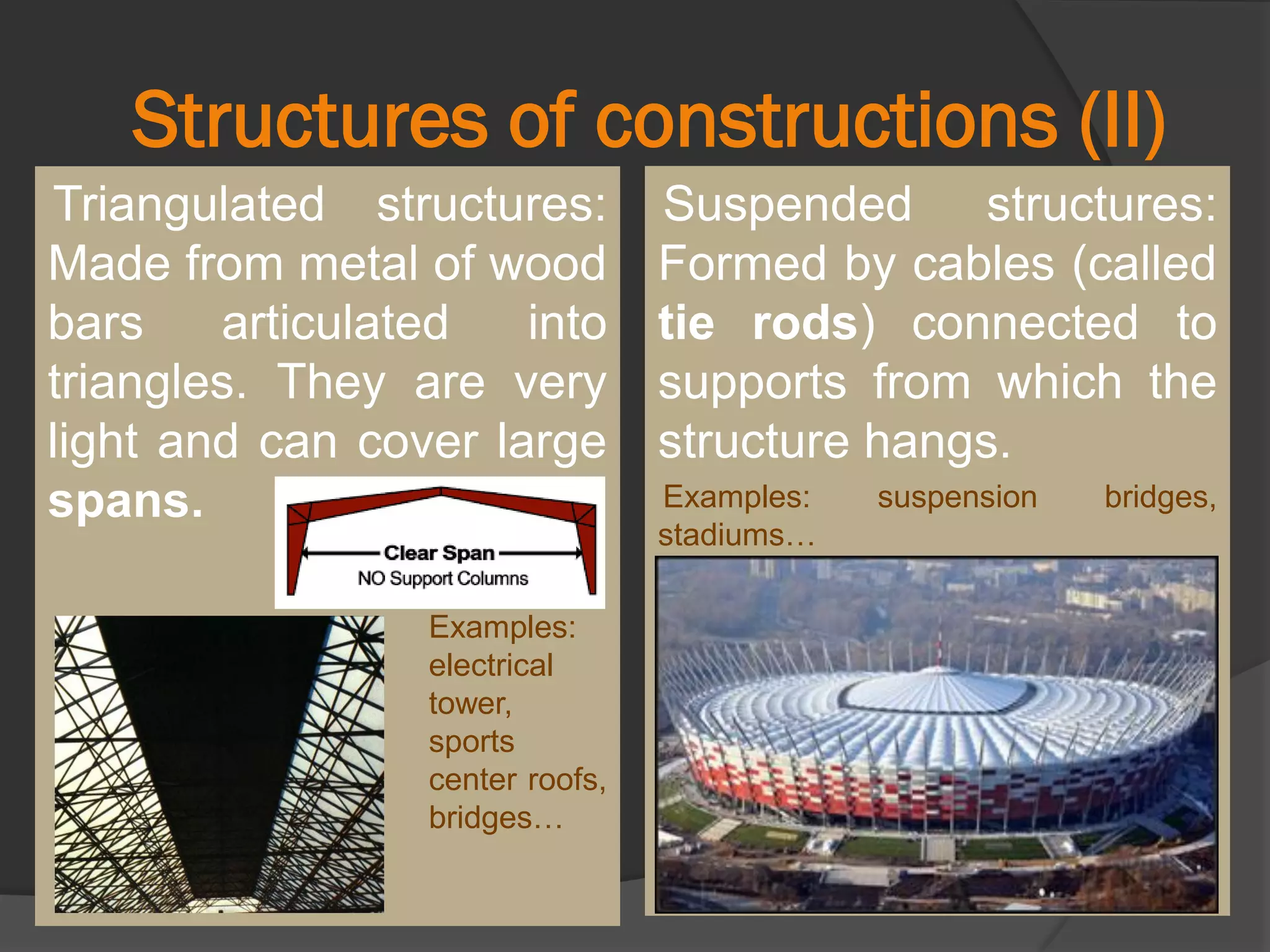 Structures of constructions (II)

Triangulated structures: Made from metal of wood bars articulated into triangles. They are very light and can cover large spans.

Clear Span
NO Support Columns

Examples: electrical tower, sports center roofs, bridges…

Suspended structures: Formed by cables (called tie rods) connected to supports from which the structure hangs.

Examples: suspension bridges, stadiums…